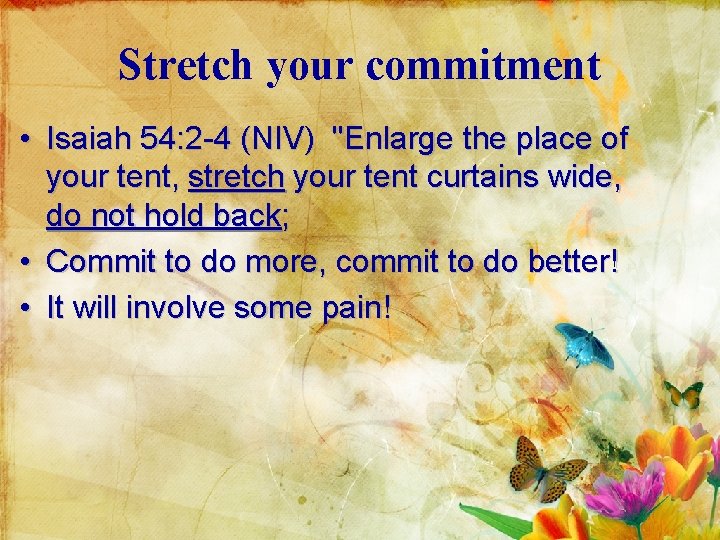 Stretch your commitment

• Isaiah 54:2-4 (NIV) "Enlarge the place of your tent, stretch your tent curtains wide, do not hold back;
• Commit to do more, commit to do better!
• It will involve some pain!